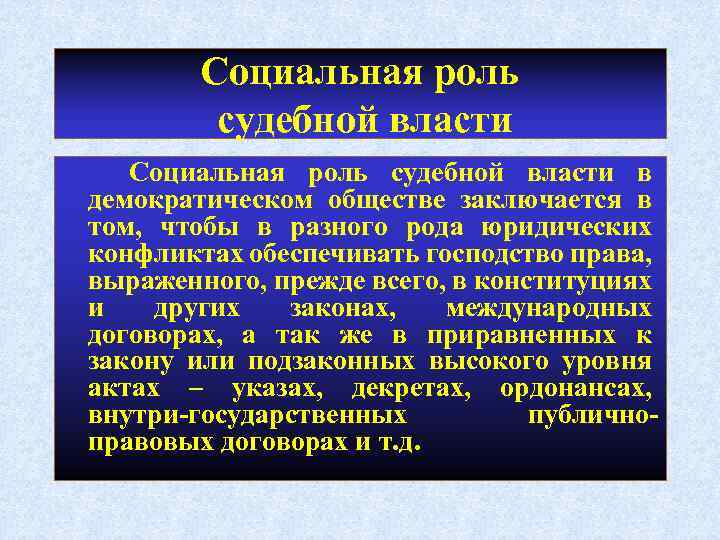 Социальная роль судебной власти

Социальная роль судебной власти в демократическом обществе заключается в том, чтобы в разного рода юридических конфликтах обеспечивать господство права, выраженного, прежде всего, в конституциях и других законах, международных договорах, а так же в приравненных к закону или подзаконных высокого уровня актах – указах, декретах, ордонансах, внутри-государственных публично-правовых договорах и т.д.